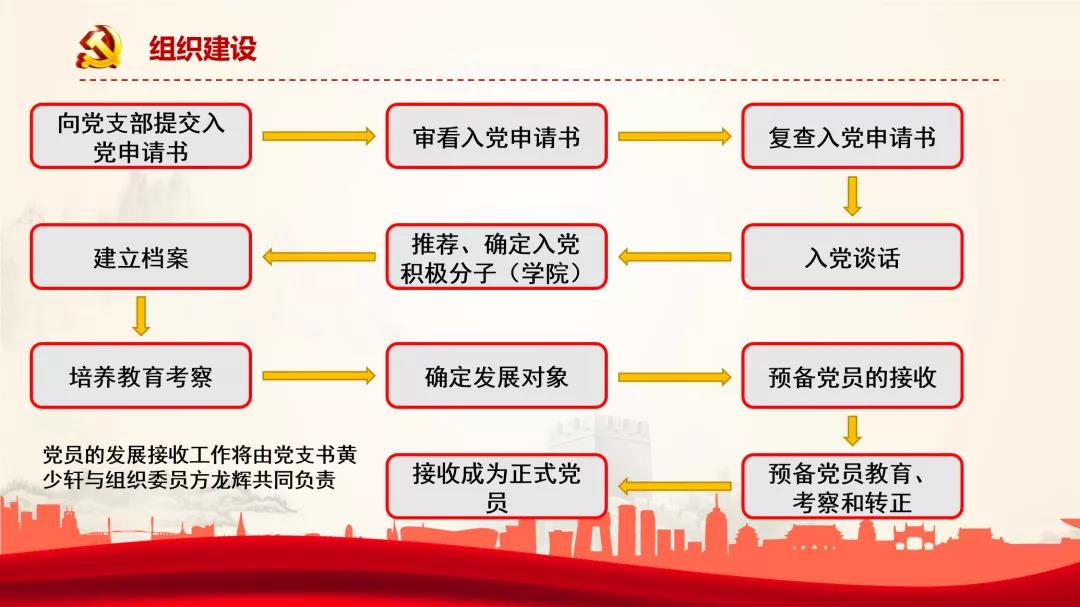 组织建设

向党支部提交入党申请书

审看入党申请书

复查入党申请书

入党谈话

推荐、确定入党积极分子（学院）

建立档案

培养教育考察

确定发展对象

预备党员的接收

预备党员教育、考察和转正

接收成为正式党员

党员的发展接收工作将由党支书黄少轩与组织委员方龙辉共同负责